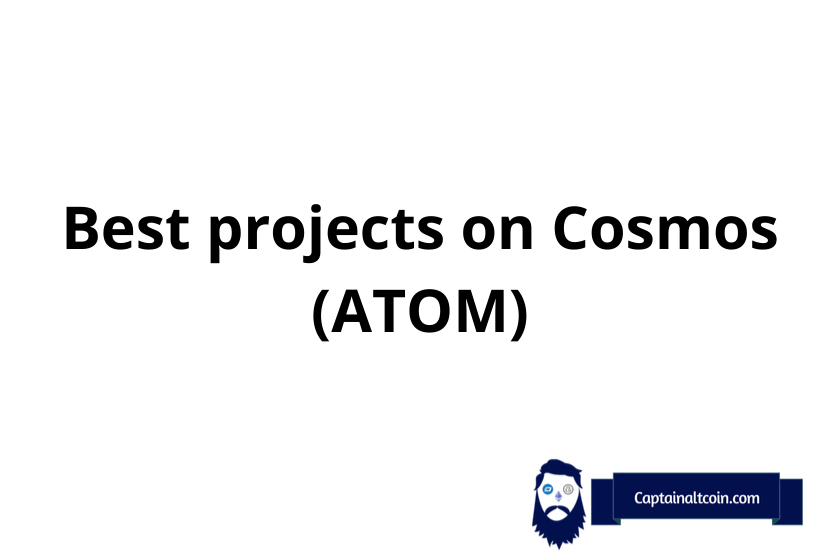 Best projects on Cosmos (ATOM)

Captainaltcoin.com